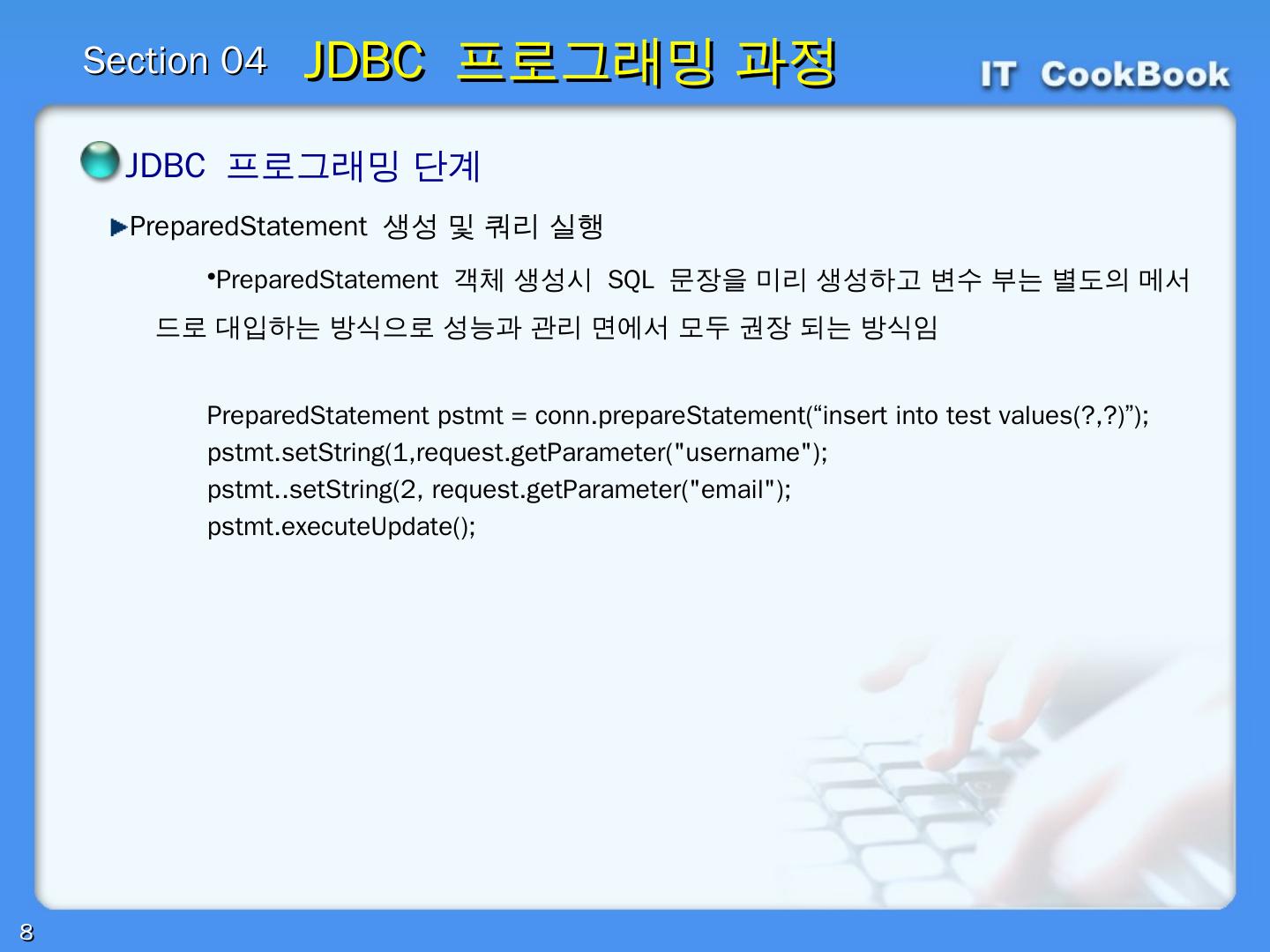 Section 04 JDBC 프로그래밍 과정

IT CookBook

JDBC 프로그래밍 단계

PreparedStatement 생성 및 쿼리 실행

•PreparedStatement 객체 생성시 SQL 문장을 미리 생성하고 변수 부는 별도의 메서드로 대입하는 방식으로 성능과 관리 면에서 모두 권장 되는 방식임

PreparedStatement pstmt = conn.prepareStatement(“insert into test values(?,?)”);
pstmt.setString(1,request.getParameter("username");
pstmt..setString(2, request.getParameter("email");
pstmt.executeUpdate();

8